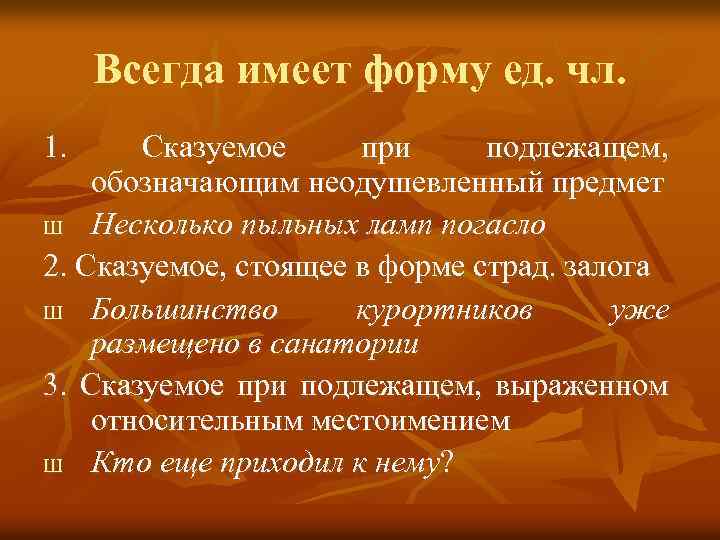 Всегда имеет форму ед. чл.

1. Сказуемое при подлежащем, обозначающим неодушевленный предмет

ш Несколько пыльных ламп погасло

2. Сказуемое, стоящее в форме страд. залога

ш Большинство курортников уже размещено в санатории

3. Сказуемое при подлежащем, выраженном относительным местоимением

ш Кто еще приходил к нему?